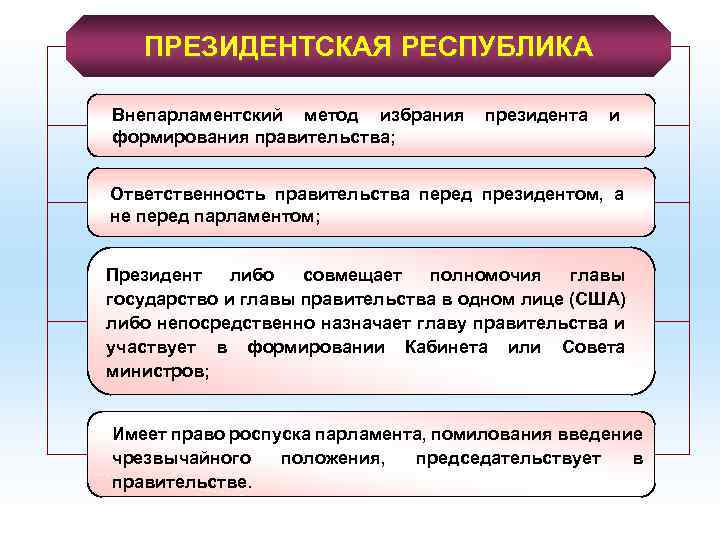 ПРЕЗИДЕНТСКАЯ РЕСПУБЛИКА

Внепарламентский метод избрания президента и формирования правительства;

Ответственность правительства перед президентом, а не перед парламентом;

Президент либо совмещает полномочия главы государство и главы правительства в одном лице (США) либо непосредственно назначает главу правительства и участвует в формировании Кабинета или Совета министров;

Имеет право роспуска парламента, помилования введение чрезвычайного положения, председательствует в правительстве.